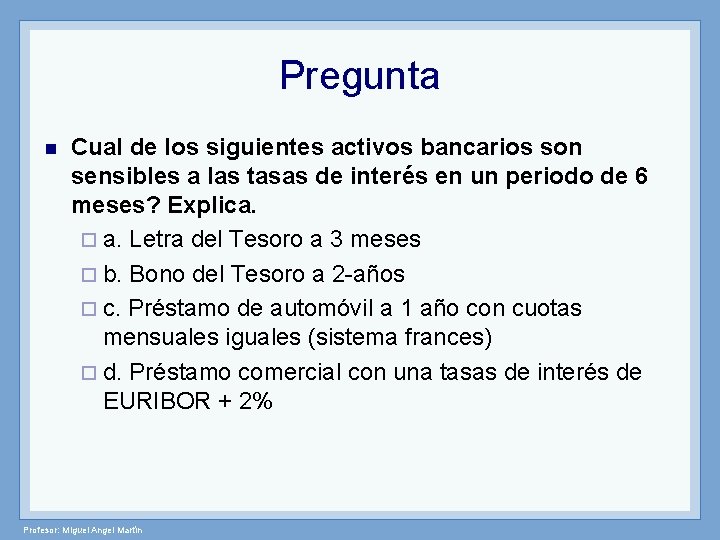 Pregunta

Cual de los siguientes activos bancarios son sensibles a las tasas de interés en un periodo de 6 meses? Explica.

a. Letra del Tesoro a 3 meses

b. Bono del Tesoro a 2-años

c. Préstamo de automóvil a 1 año con cuotas mensuales iguales (sistema frances)

d. Préstamo comercial con una tasas de interés de EURIBOR + 2%

Profesor: Miguel Angel Martín